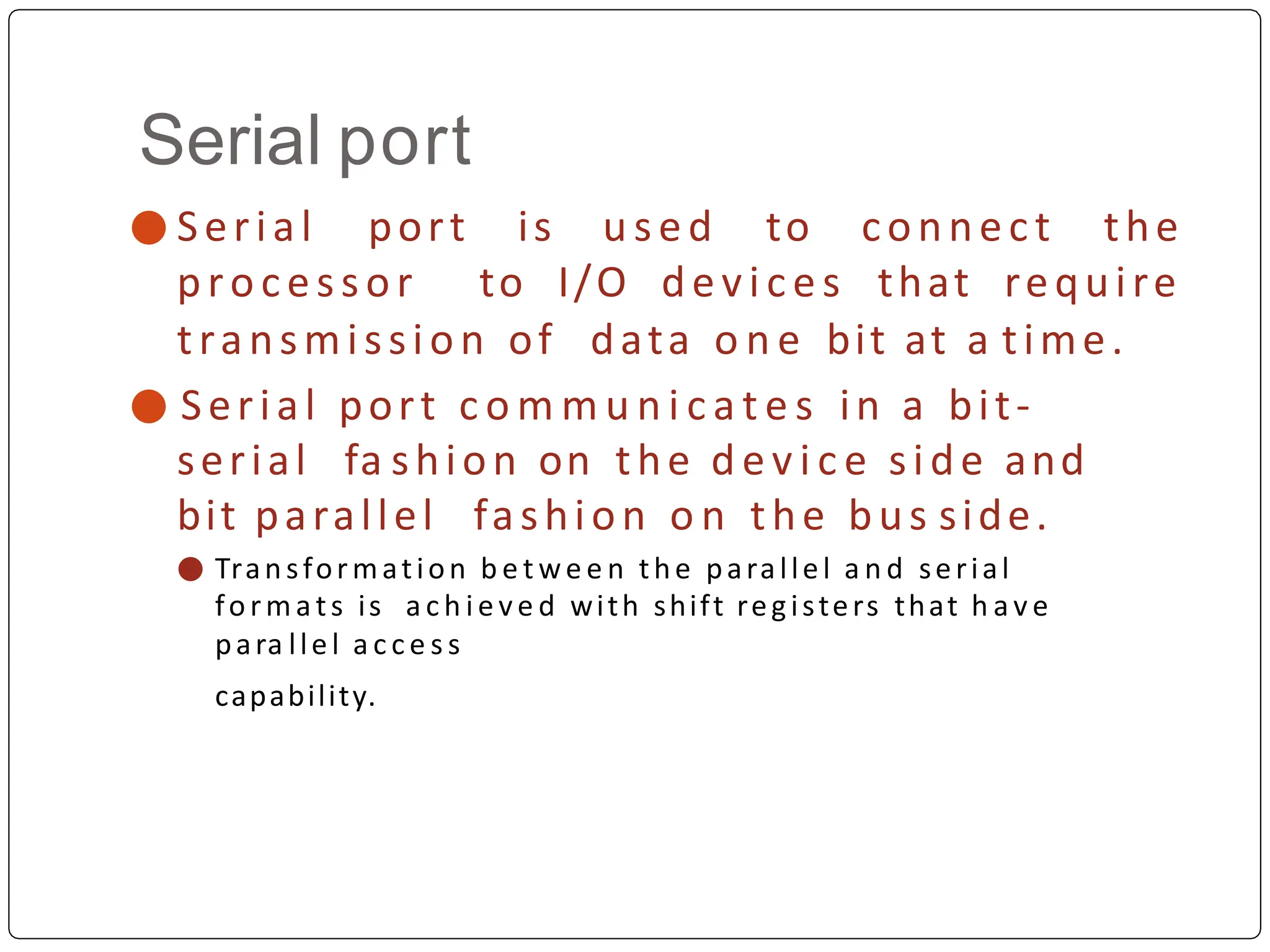 Serial port

Serial port is used to connect the processor to I/O devices that require transmission of data one bit at a time.

Serial port communicates in a bit-serial fashion on the device side and bit parallel fashion on the bus side.

Transformation between the parallel and serial formats is achieved with shift registers that have parallel access

capability.